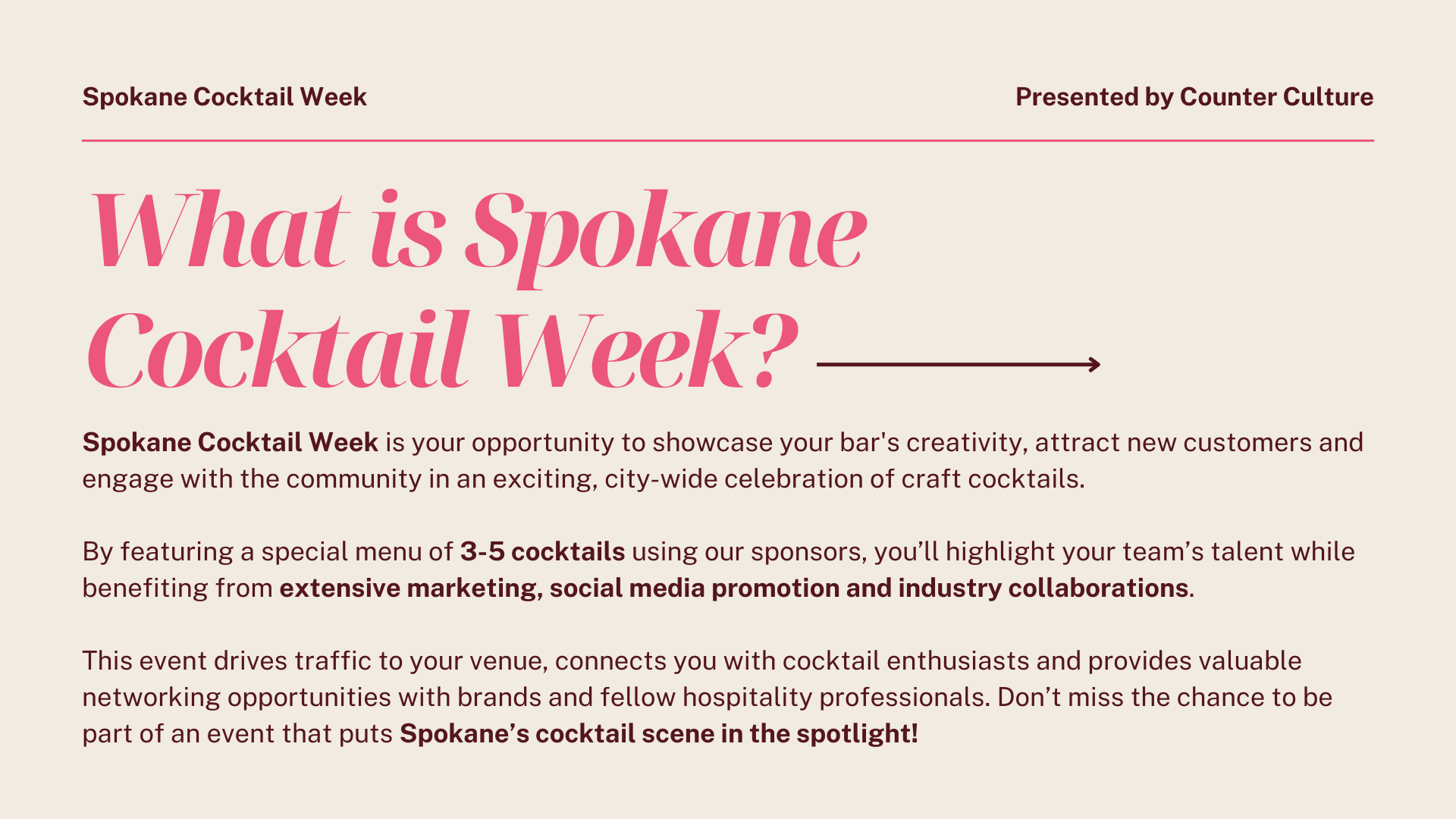 Spokane Cocktail Week

Presented by Counter Culture

What is Spokane Cocktail Week?

Spokane Cocktail Week is your opportunity to showcase your bar's creativity, attract new customers and engage with the community in an exciting, city-wide celebration of craft cocktails.

By featuring a special menu of 3-5 cocktails using our sponsors, you’ll highlight your team’s talent while benefiting from extensive marketing, social media promotion and industry collaborations.

This event drives traffic to your venue, connects you with cocktail enthusiasts and provides valuable networking opportunities with brands and fellow hospitality professionals. Don’t miss the chance to be part of an event that puts Spokane’s cocktail scene in the spotlight!